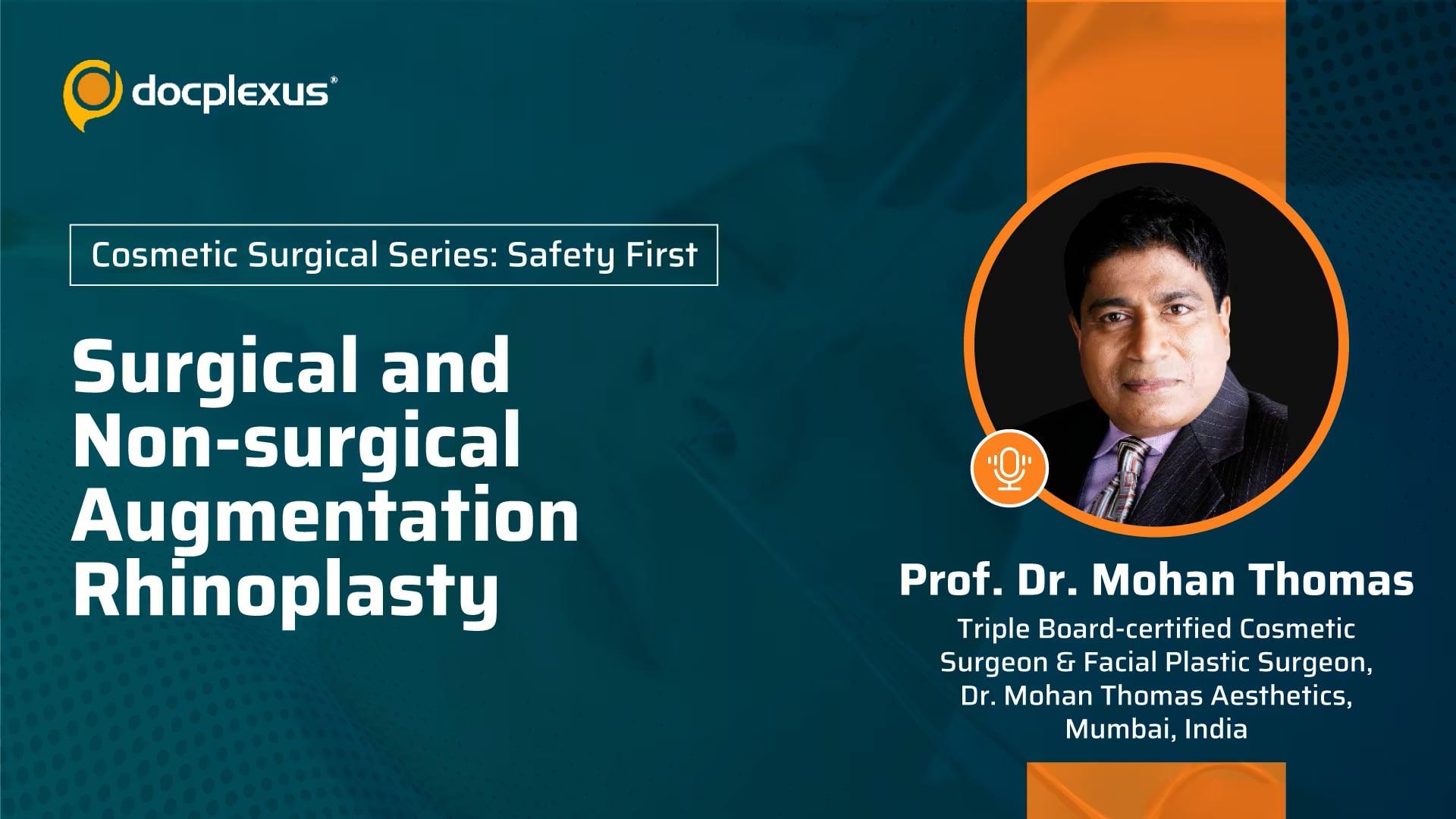 docplexus®

Cosmetic Surgical Series: Safety First

Surgical and Non-surgical Augmentation Rhinoplasty

Prof. Dr. Mohan Thomas

Triple Board-certified Cosmetic Surgeon & Facial Plastic Surgeon, Dr. Mohan Thomas Aesthetics, Mumbai, India